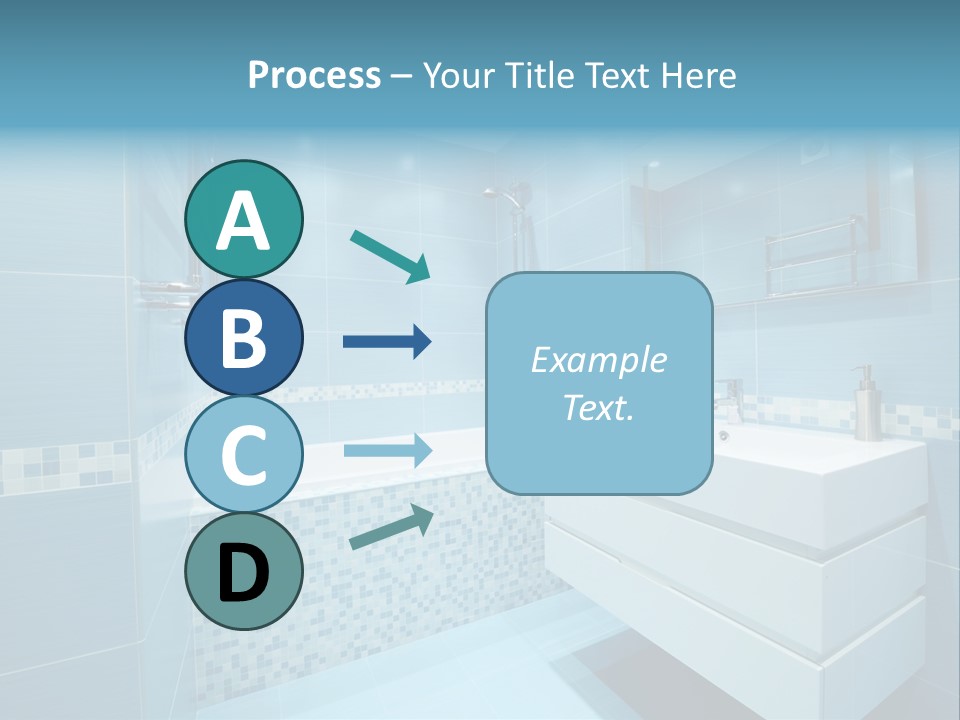 Process – Your Title Text Here

A

B

C

D

Example Text.